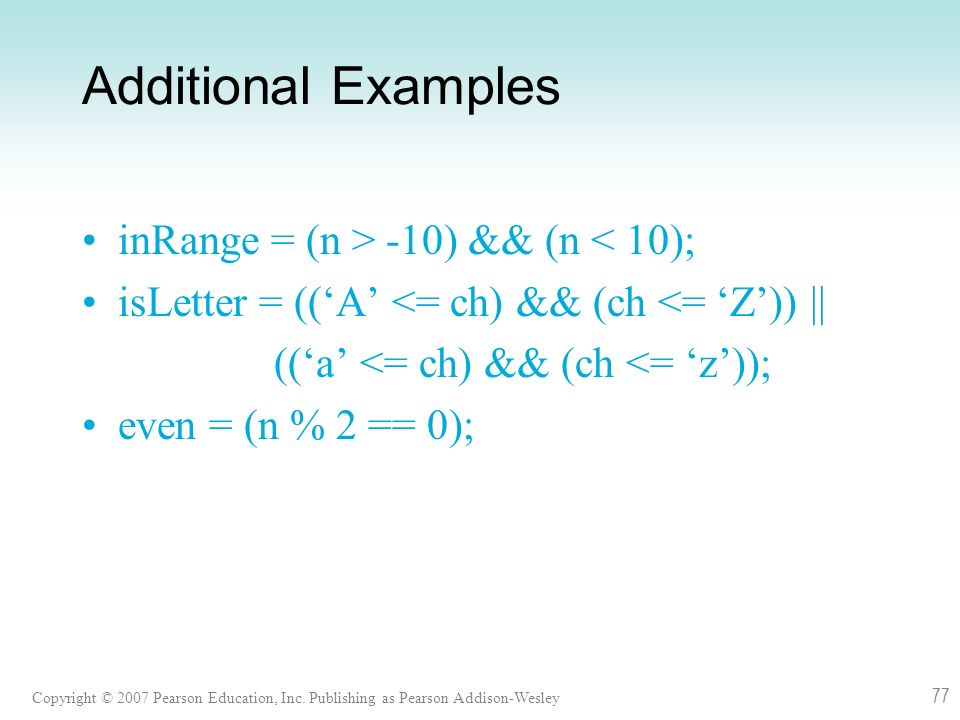 Additional Examples

• inRange = (n > -10) && (n < 10);
• isLetter = ((‘A’ <= ch) && (ch <= ‘Z’)) ||
((‘a’ <= ch) && (ch <= ‘z’));
• even = (n % 2 == 0);

Copyright © 2007 Pearson Education, Inc. Publishing as Pearson Addison-Wesley

77